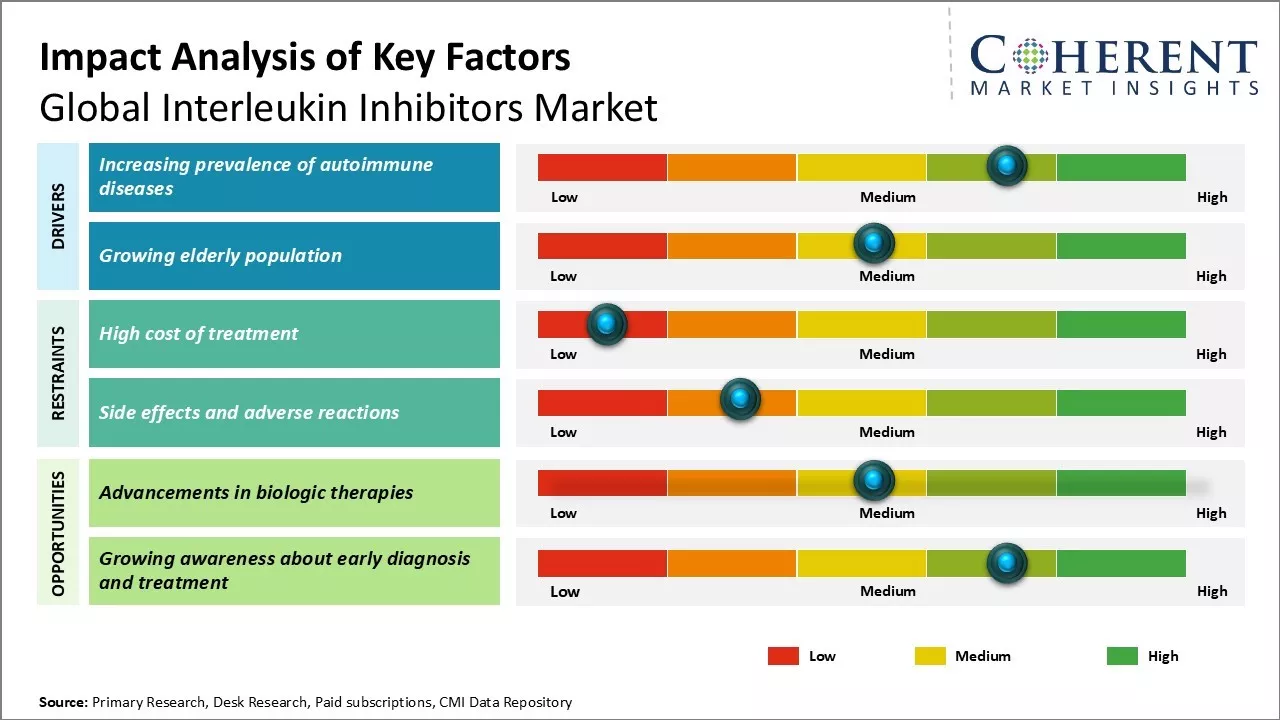 Impact Analysis of Key Factors
Global Interleukin Inhibitors Market

COHERENT
MARKET INSIGHTS

DRIVERS

Increasing prevalence of autoimmune diseases
Low Medium High

Growing elderly population
Low Medium High

RESTRAINTS

High cost of treatment
Low Medium High

Side effects and adverse reactions
Low Medium High

OPPORTUNITIES

Advancements in biologic therapies
Low Medium High

Growing awareness about early diagnosis and treatment
Low Medium High

Low Medium High

Source: Primary Research, Desk Research, Paid subscriptions, CMI Data Repository